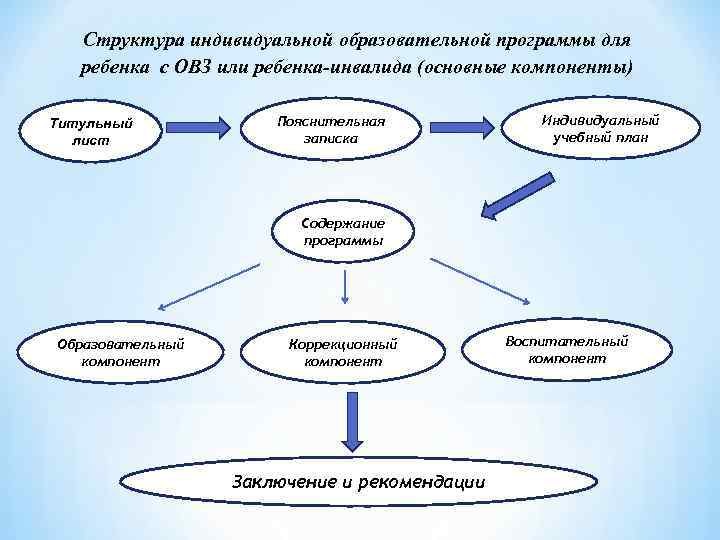 Структура индивидуальной образовательной программы для ребенка с ОВЗ или ребенка-инвалида (основные компоненты)

Титульный лист

Пояснительная записка

Индивидуальный учебный план

Содержание программы

Образовательный компонент

Коррекционный компонент

Воспитательный компонент

Заключение и рекомендации